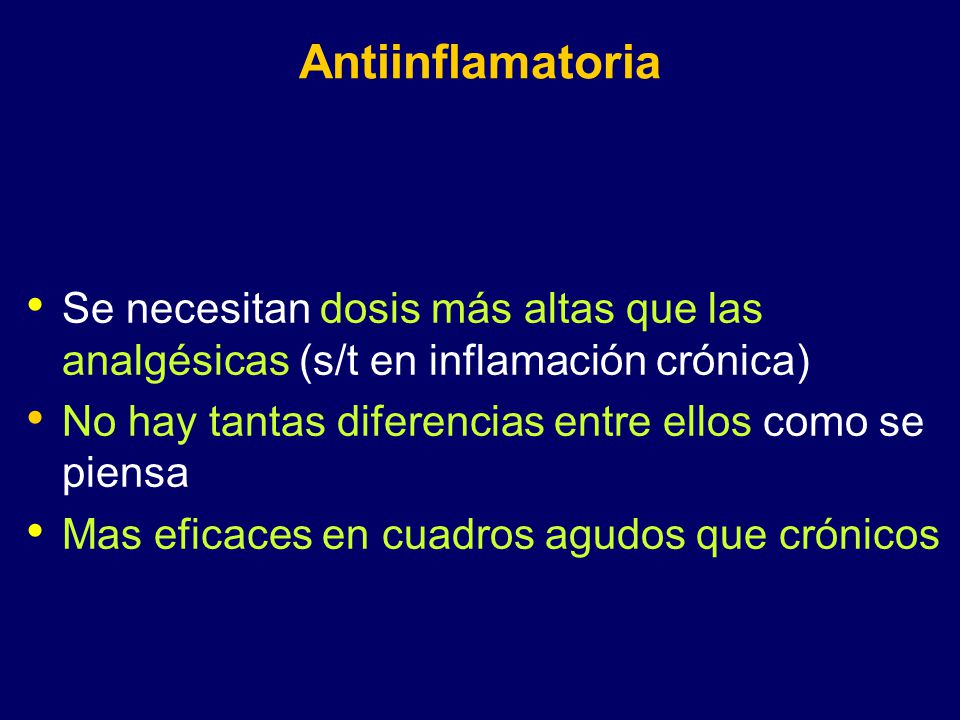 Antiinflamatoria

• Se necesitan dosis más altas que las analgésicas (s/t en inflamación crónica)
• No hay tantas diferencias entre ellos como se piensa
• Mas eficaces en cuadros agudos que crónicos